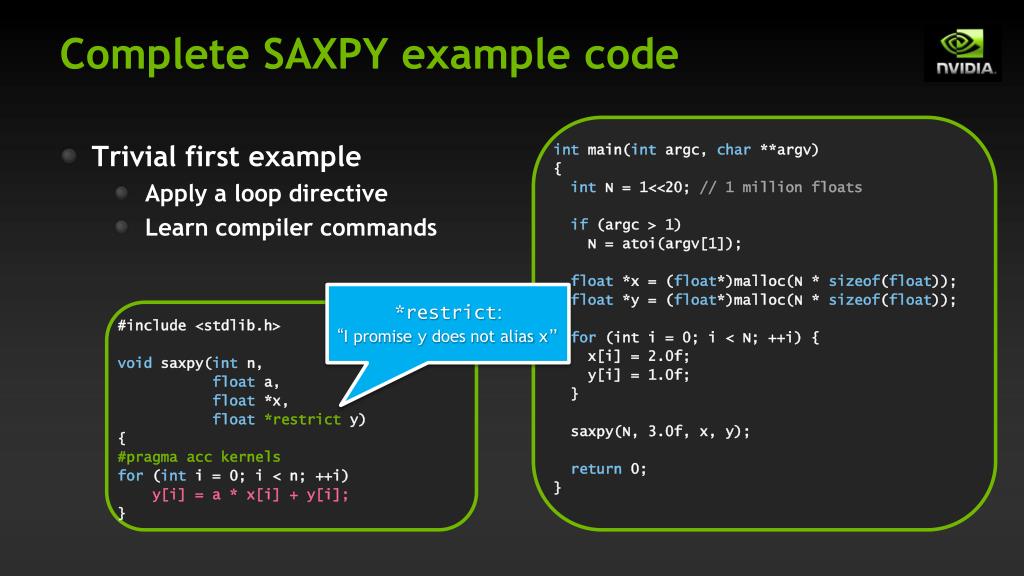 Complete SAXPY example code

NVIDIA.

Trivial first example
Apply a loop directive
Learn compiler commands

*restrict:
"I promise y does not alias x"

#include <stdlib.h>

void saxpy(int n,
           float a,
           float *x,
           float *restrict y)
{
#pragma acc kernels
for (int i = 0; i < n; ++i)
    y[i] = a * x[i] + y[i];
}

int main(int argc, char **argv)
{
  int N = 1<<20; // 1 million floats

  if (argc > 1)
    N = atoi(argv[1]);

  float *x = (float*)malloc(N * sizeof(float));
  float *y = (float*)malloc(N * sizeof(float));

  for (int i = 0; i < N; ++i) {
    x[i] = 2.0f;
    y[i] = 1.0f;
  }

  saxpy(N, 3.0f, x, y);

  return 0;
}